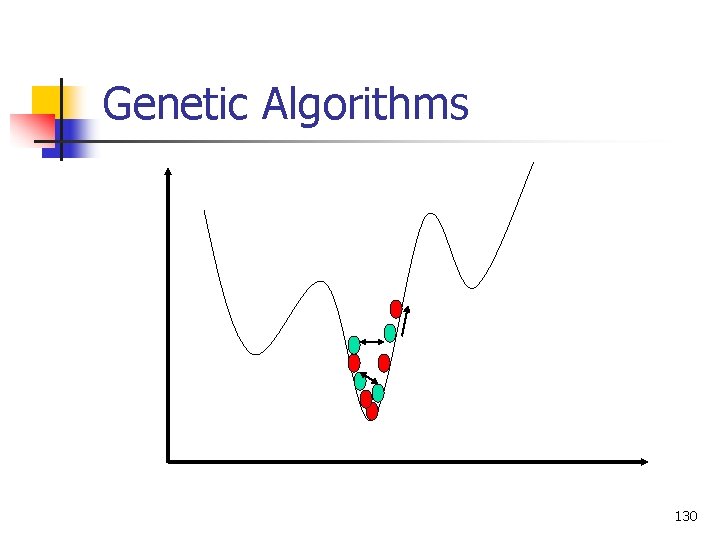 Genetic Algorithms

130